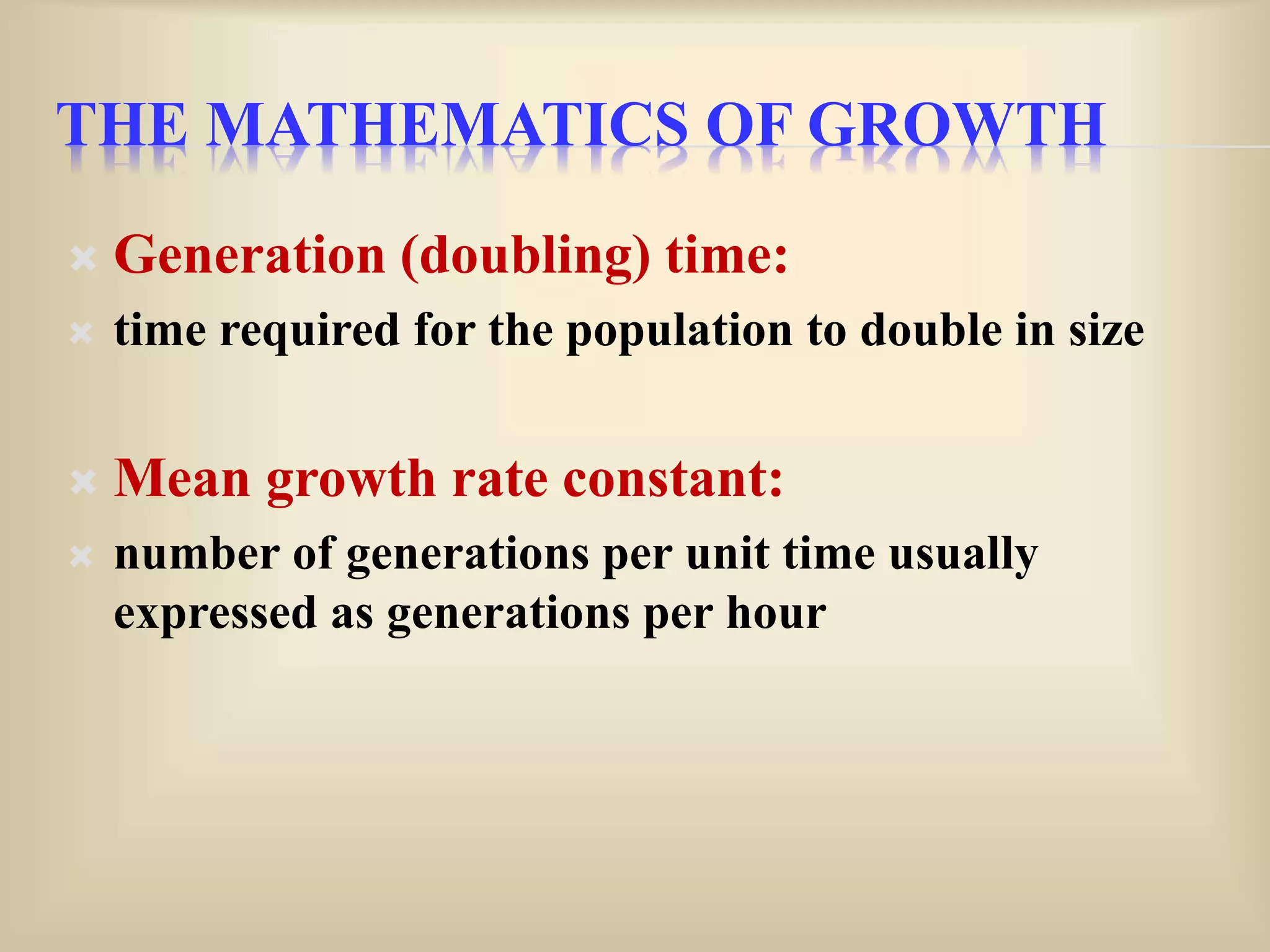 THE MATHEMATICS OF GROWTH

Generation (doubling) time:

time required for the population to double in size

Mean growth rate constant:

number of generations per unit time usually expressed as generations per hour